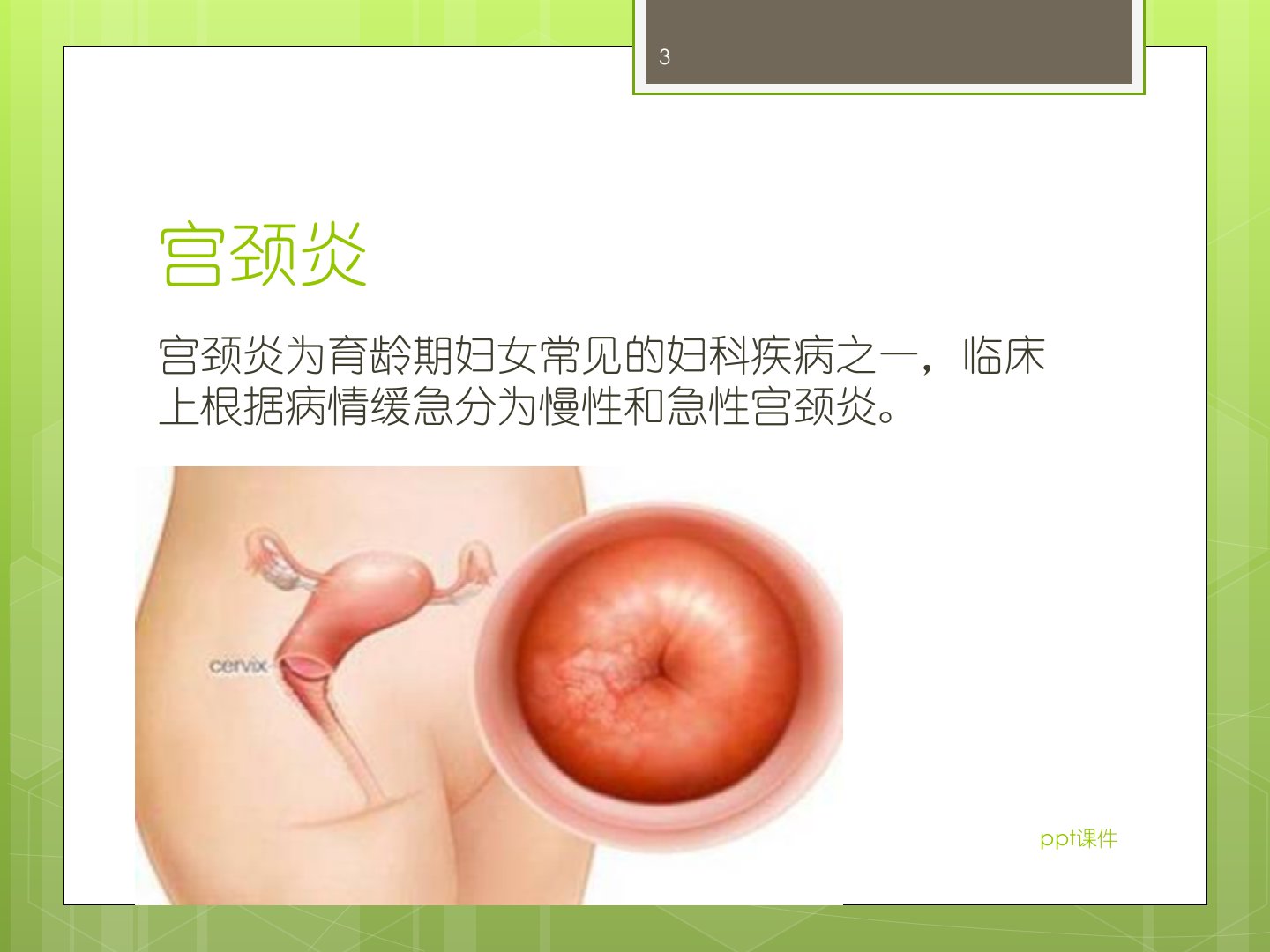 3

宫颈炎

宫颈炎为育龄期妇女常见的妇科疾病之一，临床上根据病情缓急分为慢性和急性宫颈炎。

cervix

ppt课件